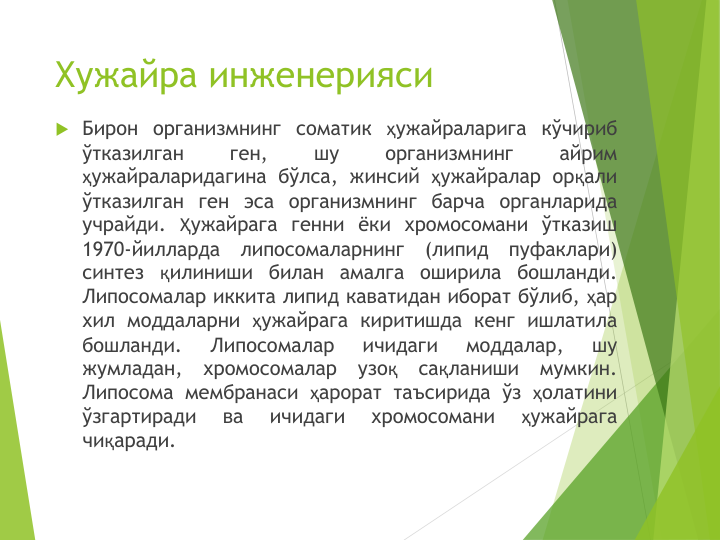 Хужайра инженерияси

Бирон организмнинг соматик ҳужайраларига кўчириб ўтказилган ген, шу организмнинг айрим ҳужайраларидагина бўлса, жинсий ҳужайралар орқали ўтказилган ген эса организмнинг барча органларида учрайди. Ҳужайрага генни ёки хромосомани ўтказиш 1970-йилларда липосомаларнинг (липид пуфаклари) синтез қилиниши билан амалга оширила бошланди. Липосомалар иккита липид каватидан иборат бўлиб, ҳар хил моддаларни ҳужайрага киритишда кенг ишлатила бошланди. Липосомалар ичидаги моддалар, шу жумладан, хромосомалар узоқ сақланиши мумкин. Липосома мембранаси ҳарорат таъсирида ўз ҳолатини ўзгартиради ва ичидаги хромосомани ҳужайрага чиқаради.